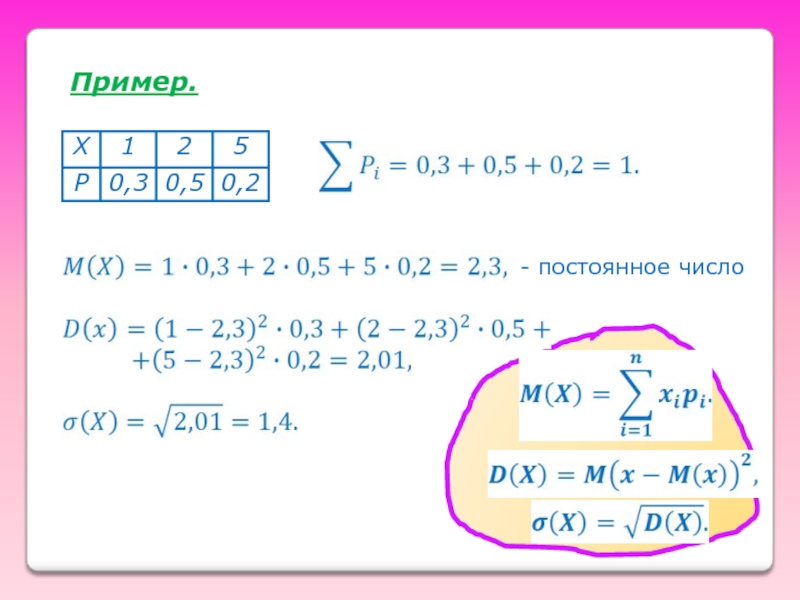 Пример.

| X | 1 | 2 | 5 |
|---|---|---|---|
| P | 0,3 | 0,5 | 0,2 |

$\sum P_i = 0,3 + 0,5 + 0,2 = 1.$

$M(X) = 1 \cdot 0,3 + 2 \cdot 0,5 + 5 \cdot 0,2 = 2,3,$ - постоянное число

$D(x) = (1 - 2,3)^2 \cdot 0,3 + (2 - 2,3)^2 \cdot 0,5 +$
$+(5 - 2,3)^2 \cdot 0,2 = 2,01,$

$\sigma(X) = \sqrt{2,01} = 1,4.$

$M(X) = \sum_{i=1}^{n} x_i p_i.$

$D(X) = M\left(x - M(x)\right)^2,$

$\sigma(X) = \sqrt{D(X)}.$